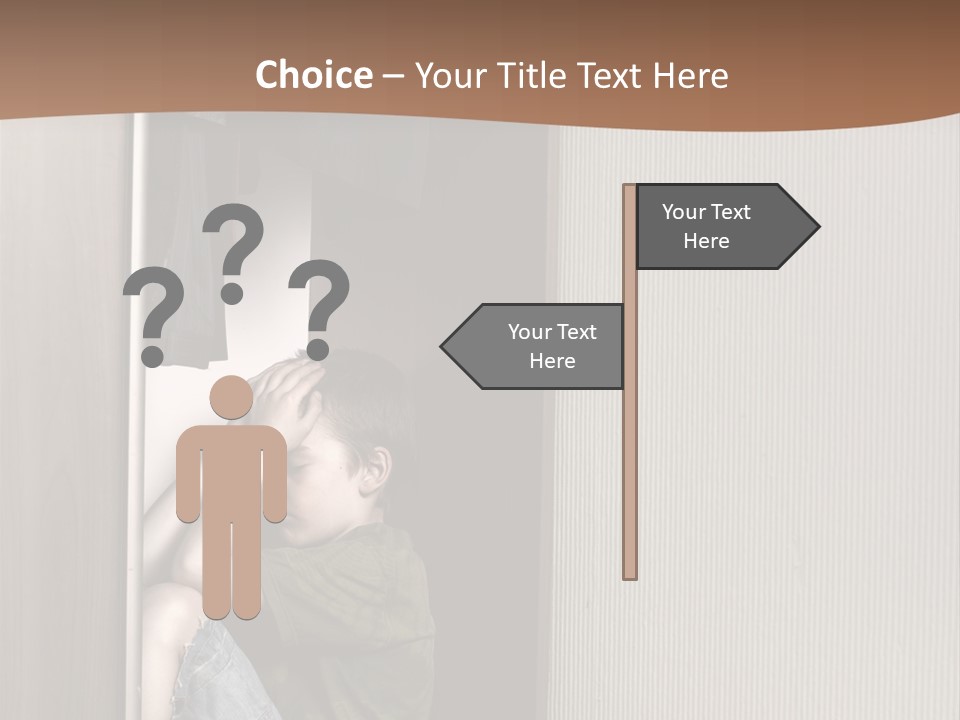 Choice – Your Title Text Here

? ? ?

Your Text Here

Your Text Here